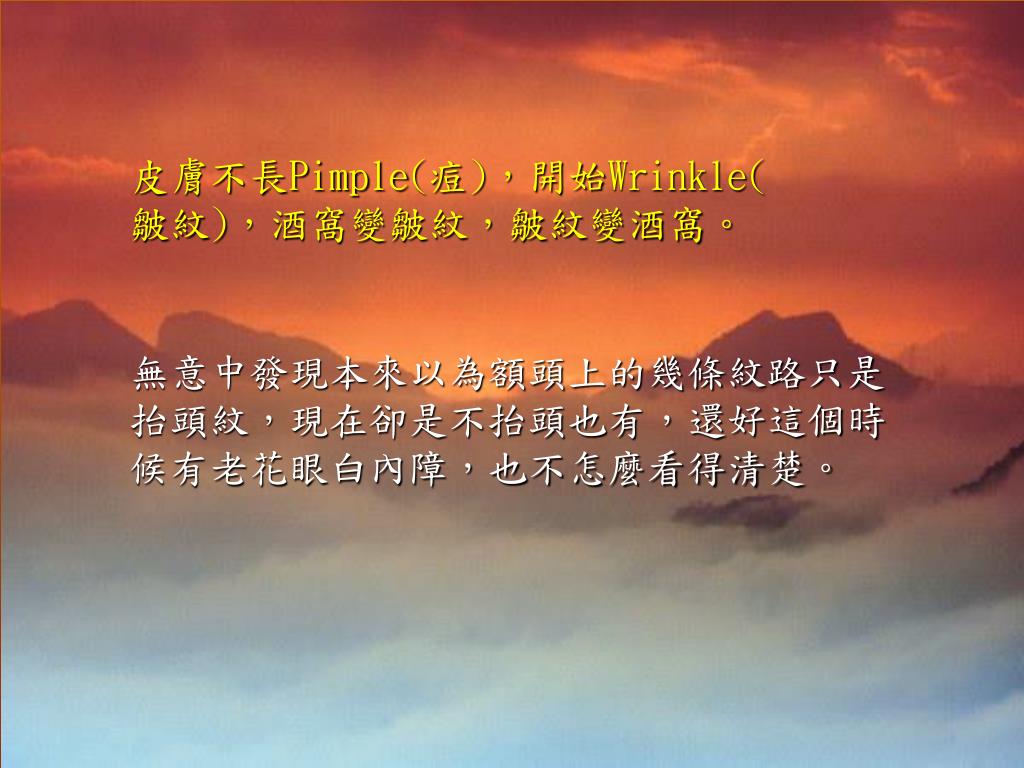 皮膚不長Pimple(痘)，開始Wrinkle(皺紋)，酒窩變皺紋，皺紋變酒窩。

無意中發現本來以為額頭上的幾條紋路只是抬頭紋，現在卻是不抬頭也有，還好這個時候有老花眼白內障，也不怎麼看得清楚。